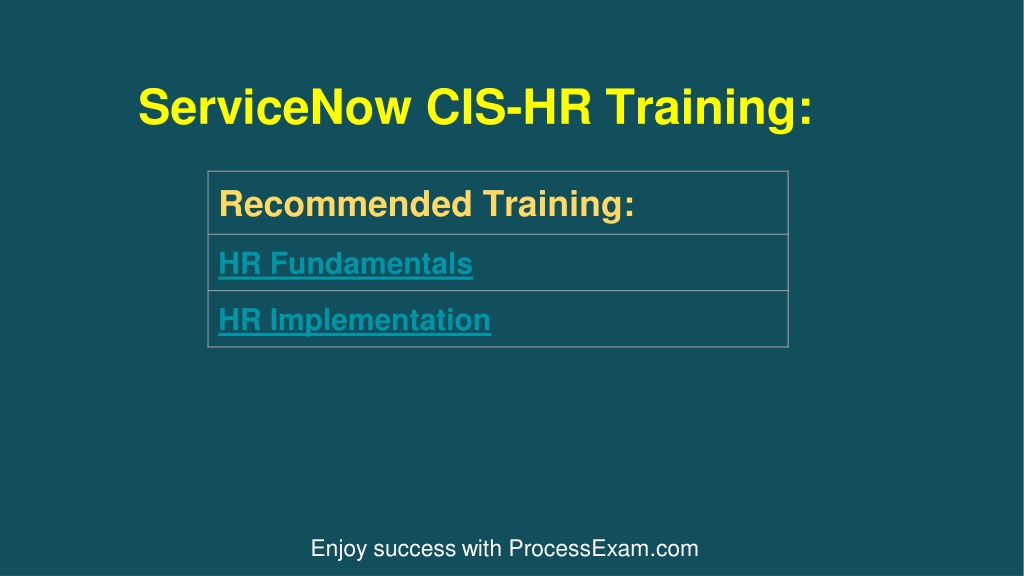 ServiceNow CIS-HR Training:

| Recommended Training: |
|---|
| HR Fundamentals |
| HR Implementation |

Enjoy success with ProcessExam.com